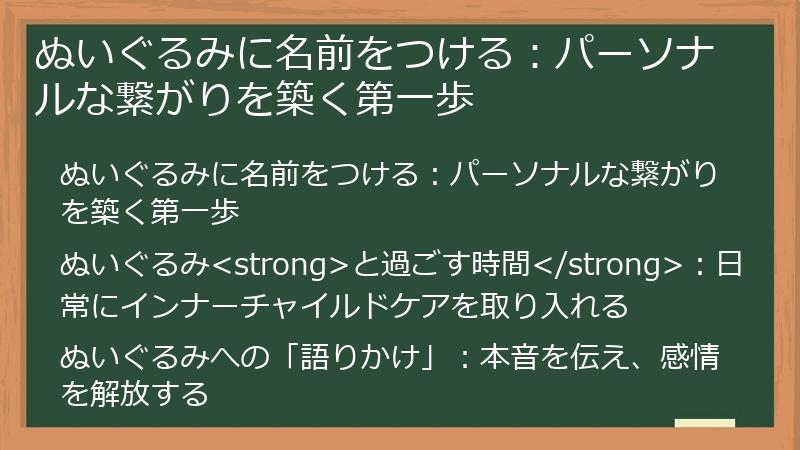 ぬいぐるみに名前をつける：パーソナルな繋がりを築く第一歩

ぬいぐるみに名前をつける：パーソナルな繋がりを築く第一歩

ぬいぐるみ<strong>と過ごす時間</strong>：日常にインナーチャイルドケアを取り入れる

ぬいぐるみへの「語りかけ」：本音を伝え、感情を解放する